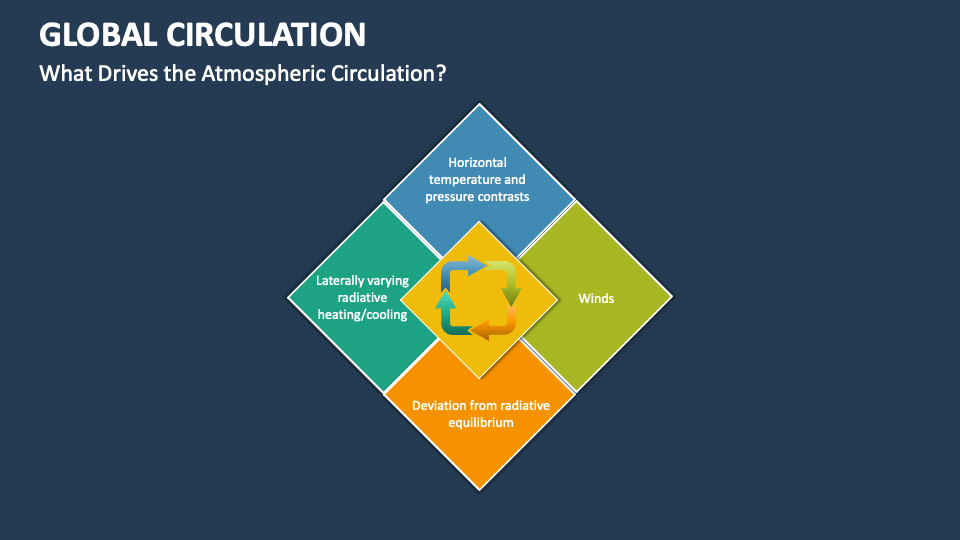 GLOBAL CIRCULATION

What Drives the Atmospheric Circulation?

Horizontal temperature and pressure contrasts

Laterally varying radiative heating/cooling

Winds

Deviation from radiative equilibrium